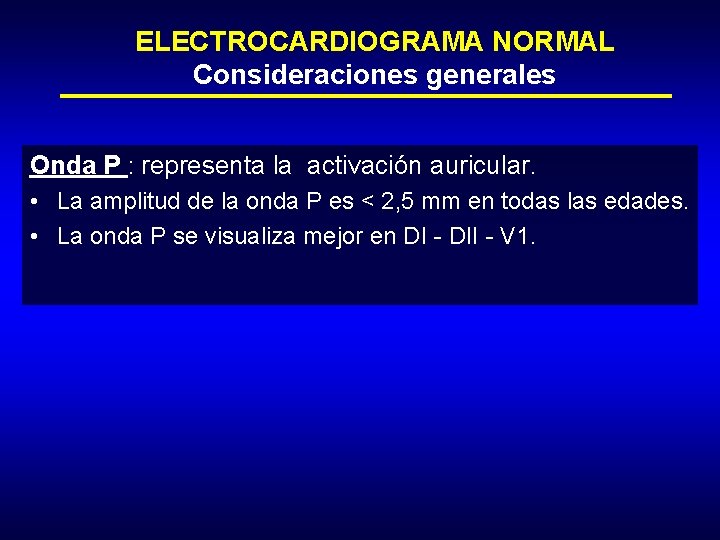 ELECTROCARDIOGRAMA NORMAL
Consideraciones generales

Onda P : representa la activación auricular.

• La amplitud de la onda P es < 2,5 mm en todas las edades.
• La onda P se visualiza mejor en DI - DII - V1.